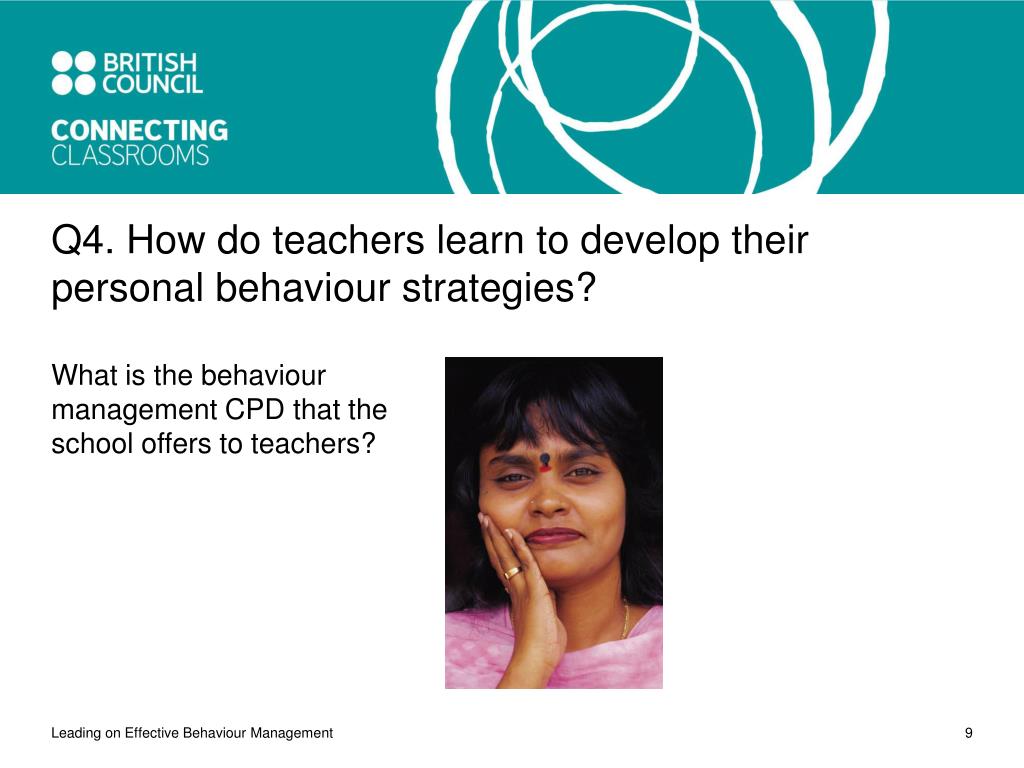 BRITISH COUNCIL

CONNECTING CLASSROOMS

Q4. How do teachers learn to develop their personal behaviour strategies?

What is the behaviour management CPD that the school offers to teachers?

Leading on Effective Behaviour Management

9